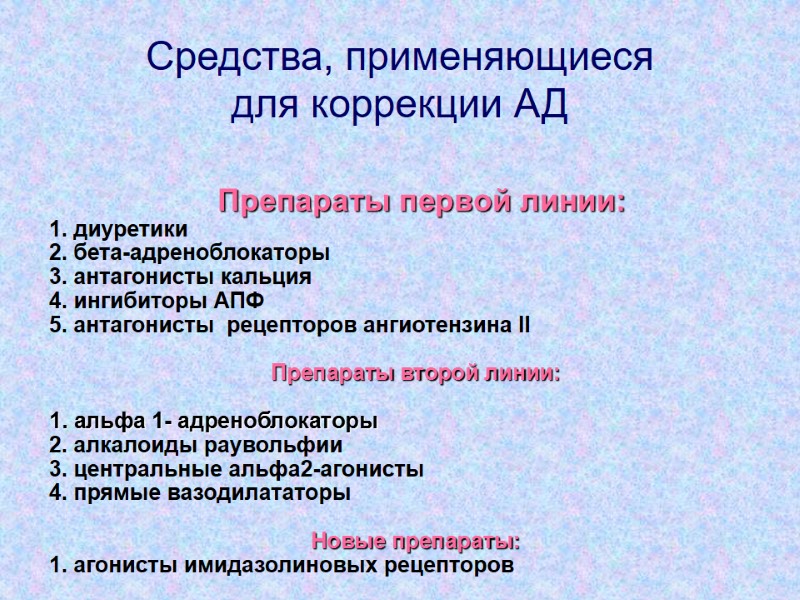 Средства, применяющиеся для коррекции АД

Препараты первой линии:

1. диуретики
2. бета-адреноблокаторы
3. антагонисты кальция
4. ингибиторы АПФ
5. антагонисты рецепторов ангиотензина II

Препараты второй линии:

1. альфа 1- адреноблокаторы
2. алкалоиды раувольфии
3. центральные альфа2-агонисты
4. прямые вазодилататоры

Новые препараты:

1. агонисты имидазолиновых рецепторов